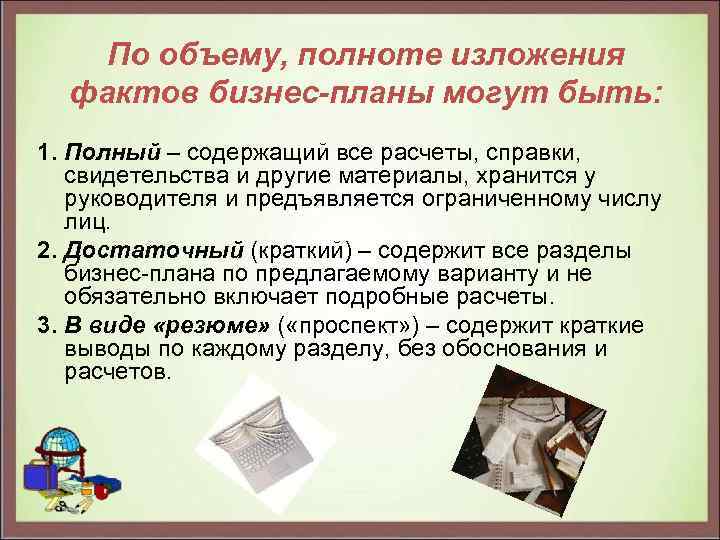 По объему, полноте изложения фактов бизнес-планы могут быть:

1. Полный – содержащий все расчеты, справки, свидетельства и другие материалы, хранится у руководителя и предъявляется ограниченному числу лиц.

2. Достаточный (краткий) – содержит все разделы бизнес-плана по предлагаемому варианту и не обязательно включает подробные расчеты.

3. В виде «резюме» («проспект») – содержит краткие выводы по каждому разделу, без обоснования и расчетов.